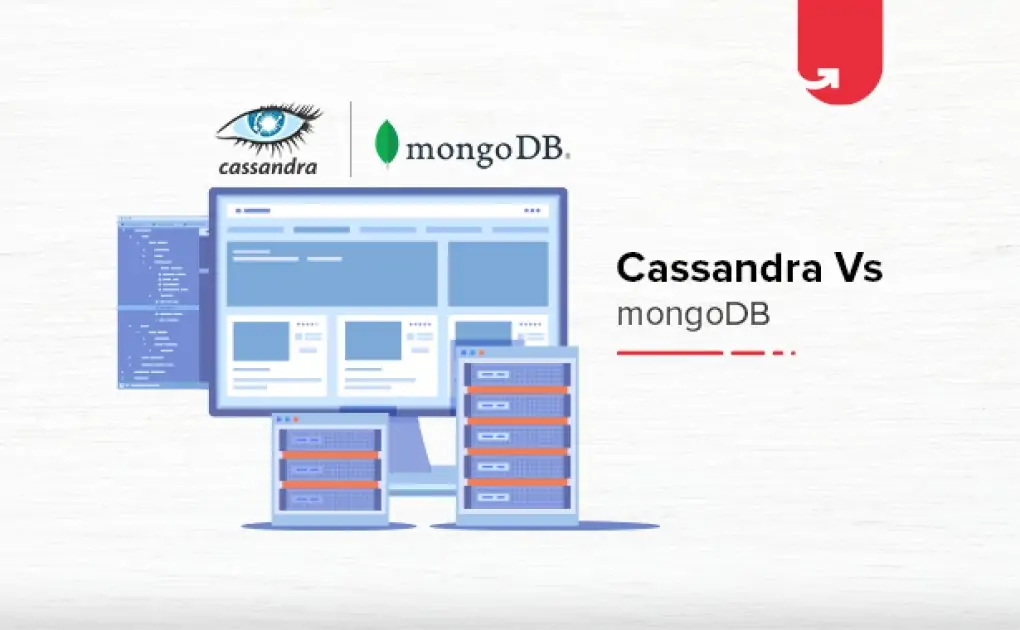 cassandra

mongoDB.

Cassandra Vs
mongoDB